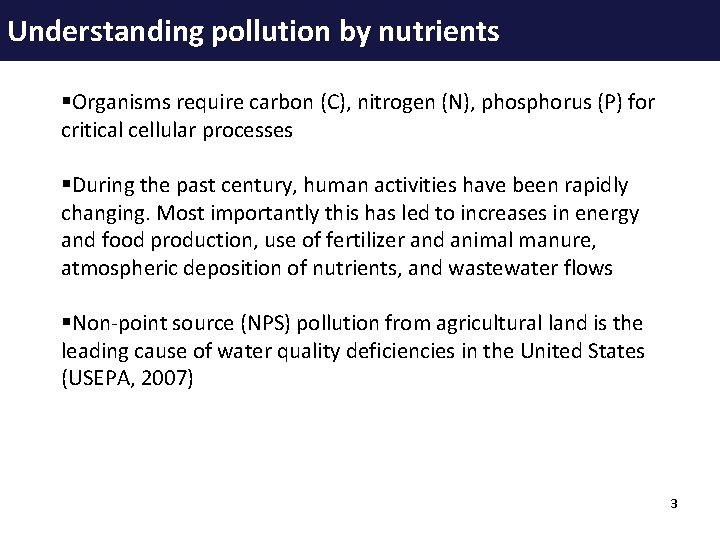 Understanding pollution by nutrients

▪Organisms require carbon (C), nitrogen (N), phosphorus (P) for critical cellular processes

▪During the past century, human activities have been rapidly changing. Most importantly this has led to increases in energy and food production, use of fertilizer and animal manure, atmospheric deposition of nutrients, and wastewater flows

▪Non-point source (NPS) pollution from agricultural land is the leading cause of water quality deficiencies in the United States (USEPA, 2007)

3